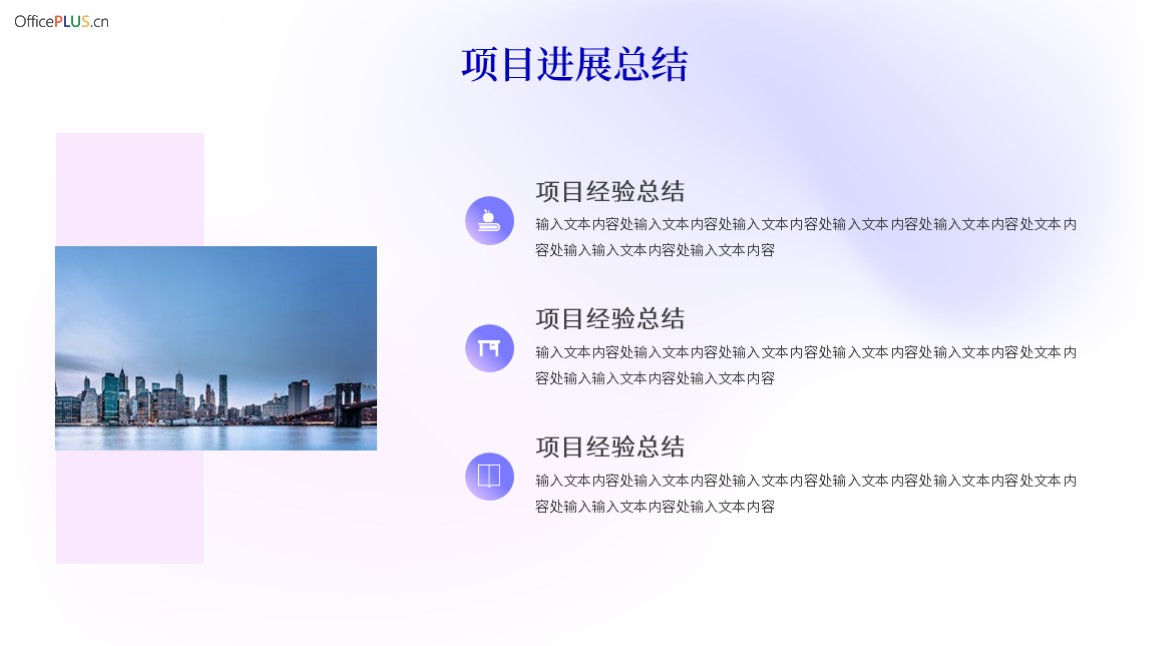 OfficePLUS.cn

项目进展总结

项目经验总结
输入文本内容处输入文本内容处输入文本内容处输入文本内容处输入文本内容处文本内容处输入输入文本内容处输入文本内容

项目经验总结
输入文本内容处输入文本内容处输入文本内容处输入文本内容处输入文本内容处文本内容处输入输入文本内容处输入文本内容

项目经验总结
输入文本内容处输入文本内容处输入文本内容处输入文本内容处输入文本内容处文本内容处输入输入文本内容处输入文本内容